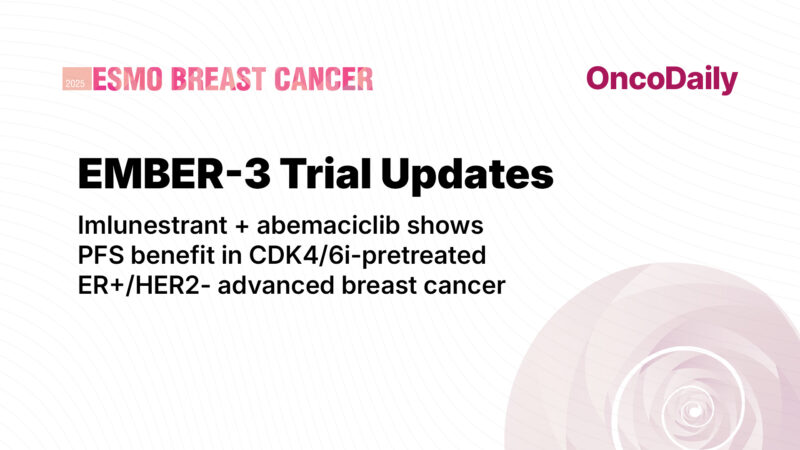 2025 ESMO BREAST CANCER

OncoDaily

EMBER-3 Trial Updates

Imlunestrant + abemaciclib shows PFS benefit in CDK4/6i-pretreated ER+/HER2- advanced breast cancer